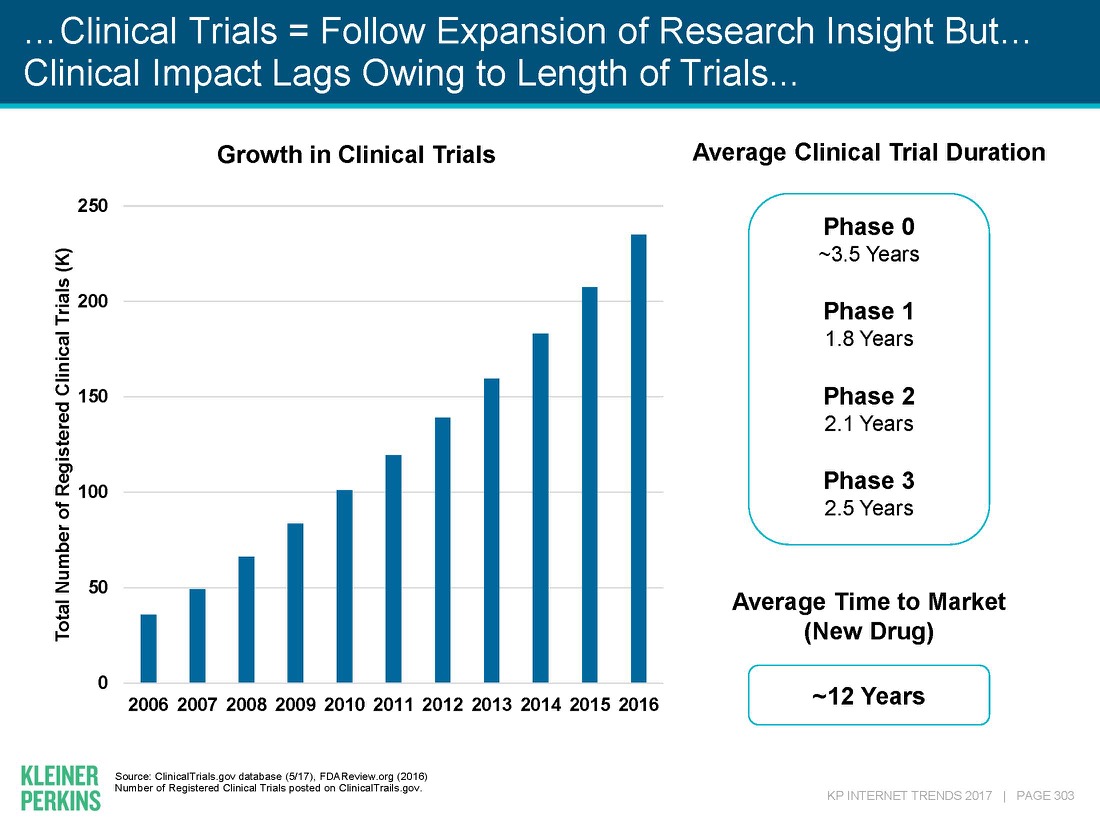 …Clinical Trials = Follow Expansion of Research Insight But… Clinical Impact Lags Owing to Length of Trials...

Growth in Clinical Trials

Total Number of Registered Clinical Trials (K)

250
200
150
100
50
0

2006 2007 2008 2009 2010 2011 2012 2013 2014 2015 2016

Average Clinical Trial Duration

Phase 0
~3.5 Years

Phase 1
1.8 Years

Phase 2
2.1 Years

Phase 3
2.5 Years

Average Time to Market (New Drug)

~12 Years

KLEINER PERKINS

Source: ClinicalTrials.gov database (5/17), FDAReview.org (2016)
Number of Registered Clinical Trials posted on ClinicalTrails.gov.

KP INTERNET TRENDS 2017 | PAGE 303